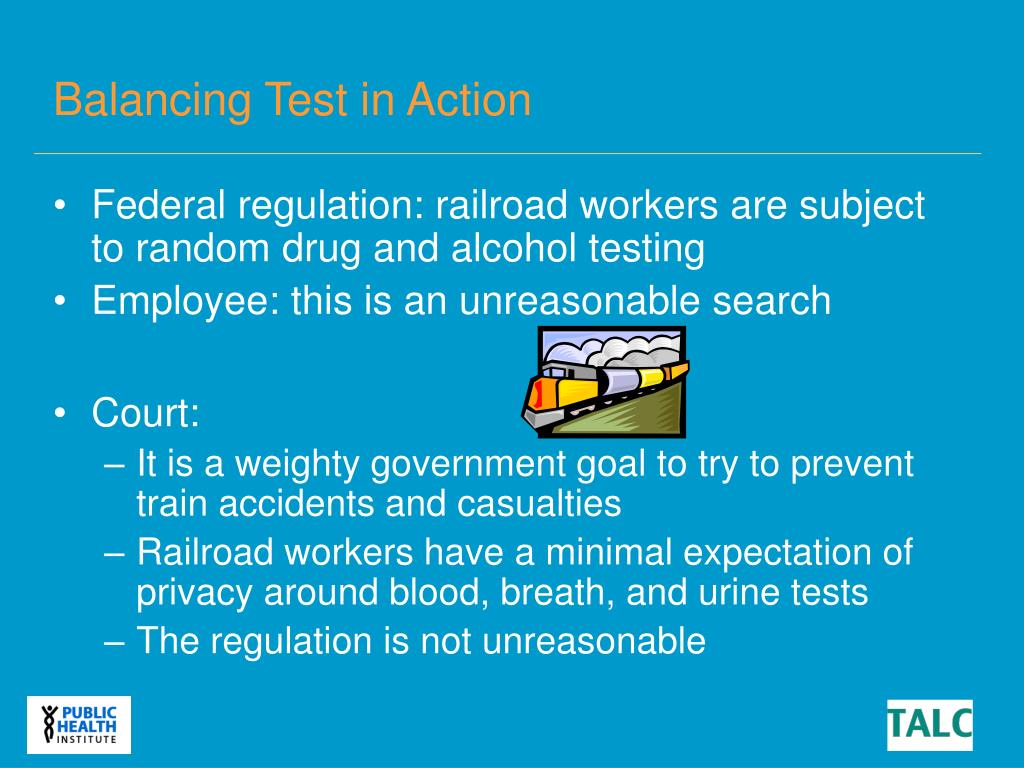 Balancing Test in Action

• Federal regulation: railroad workers are subject to random drug and alcohol testing
• Employee: this is an unreasonable search

• Court:
– It is a weighty government goal to try to prevent train accidents and casualties
– Railroad workers have a minimal expectation of privacy around blood, breath, and urine tests
– The regulation is not unreasonable

PUBLIC HEALTH INSTITUTE

TALC